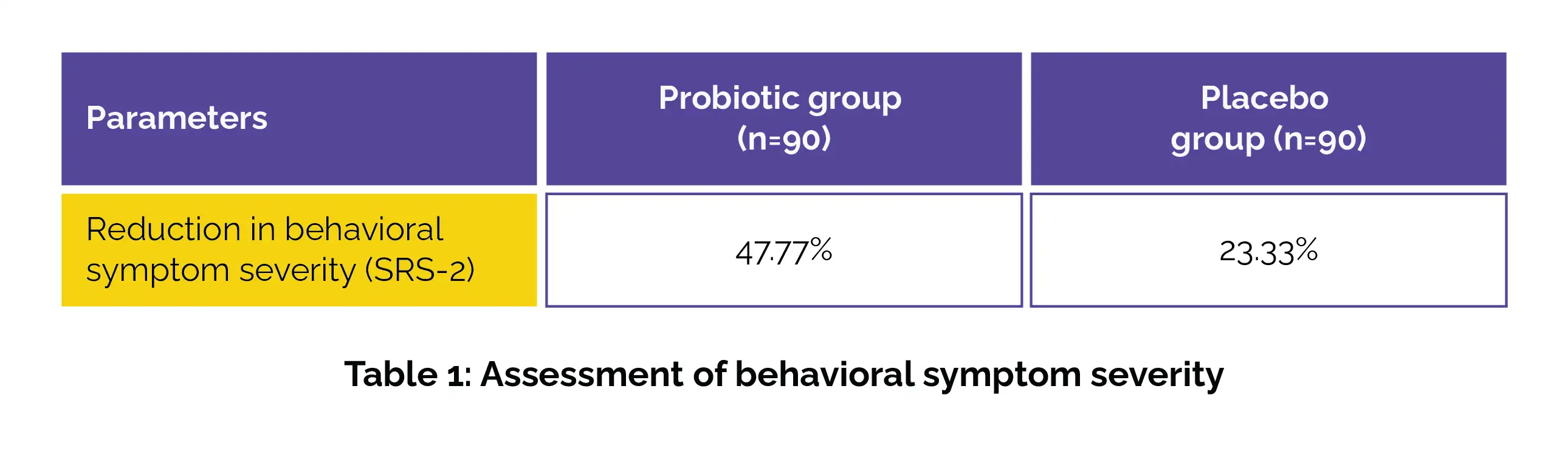 | Parameters | Probiotic group (n=90) | Placebo group (n=90) |
|---|---|---|
| Reduction in behavioral symptom severity (SRS-2) | 47.77% | 23.33% |

Table 1: Assessment of behavioral symptom severity